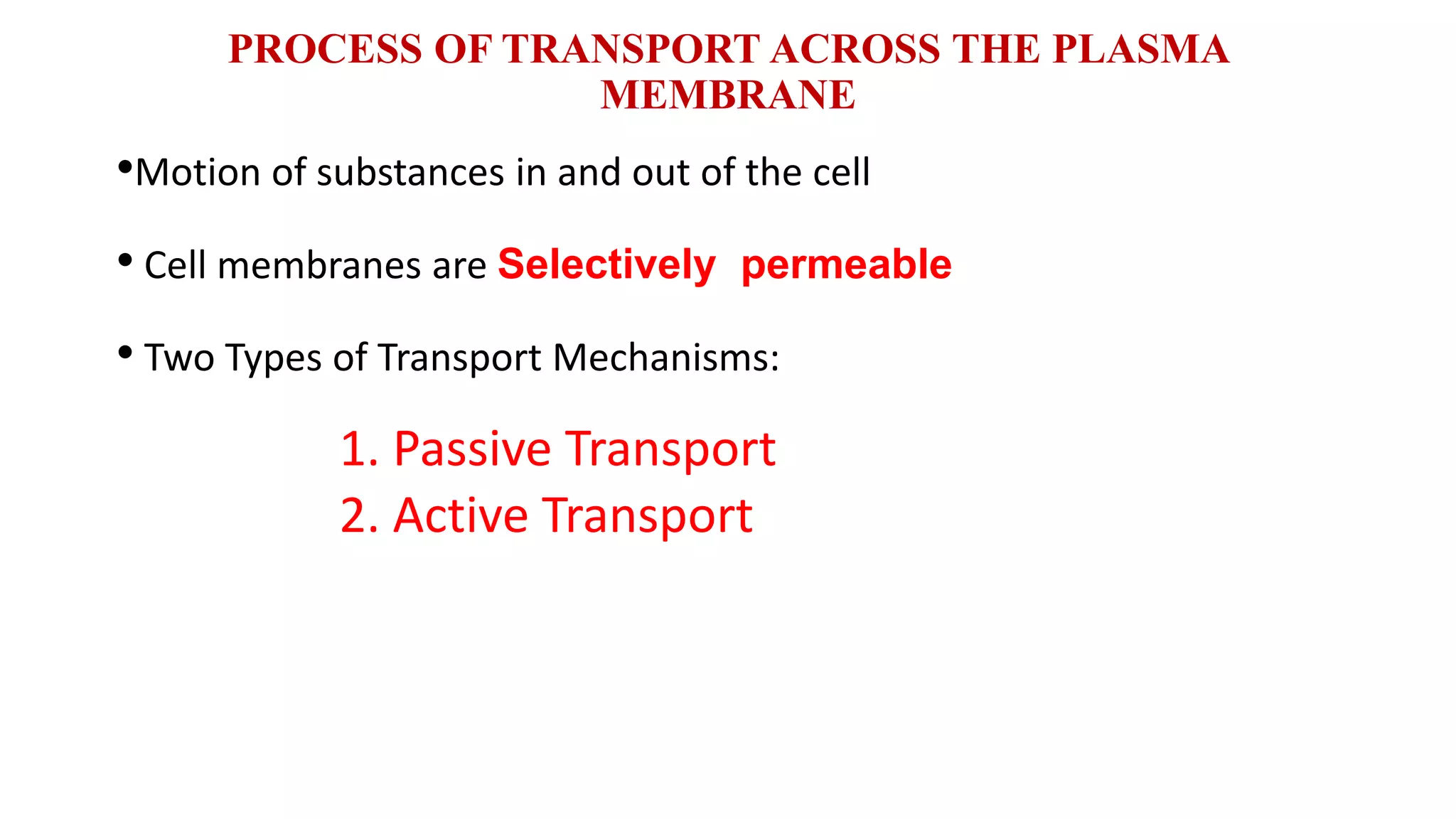 PROCESS OF TRANSPORT ACROSS THE PLASMA MEMBRANE

•Motion of substances in and out of the cell

• Cell membranes are Selectively permeable

• Two Types of Transport Mechanisms:

1. Passive Transport
2. Active Transport